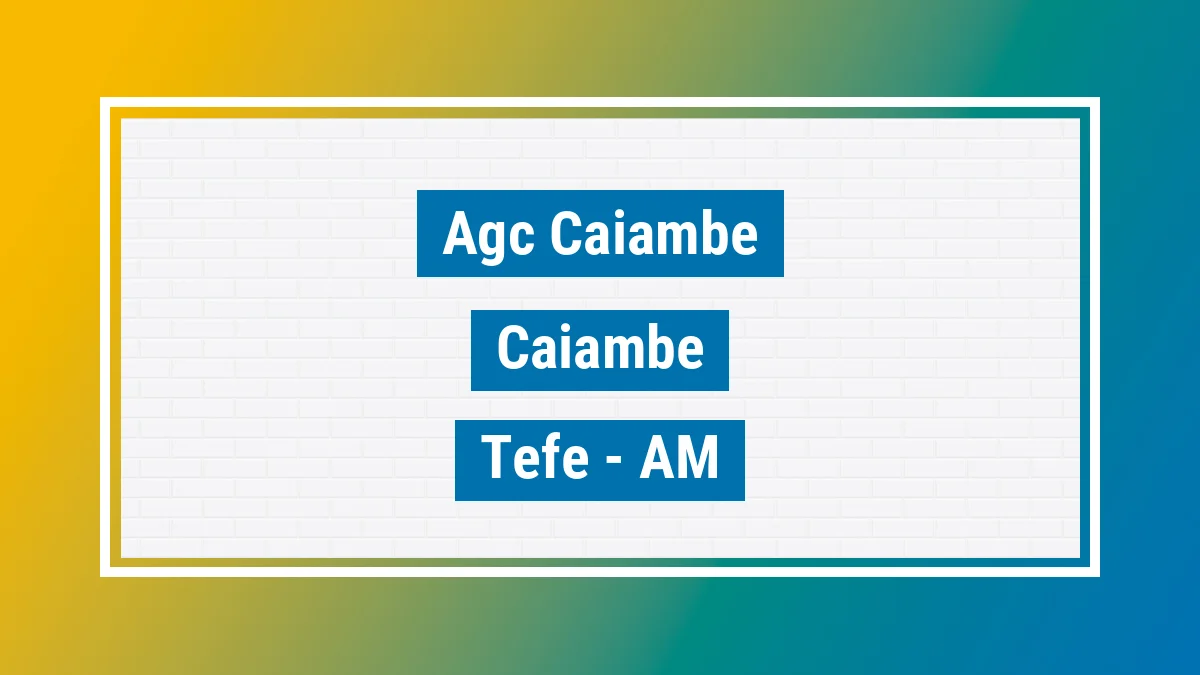 Agc Caiambe

Caiambe

Tefe - AM